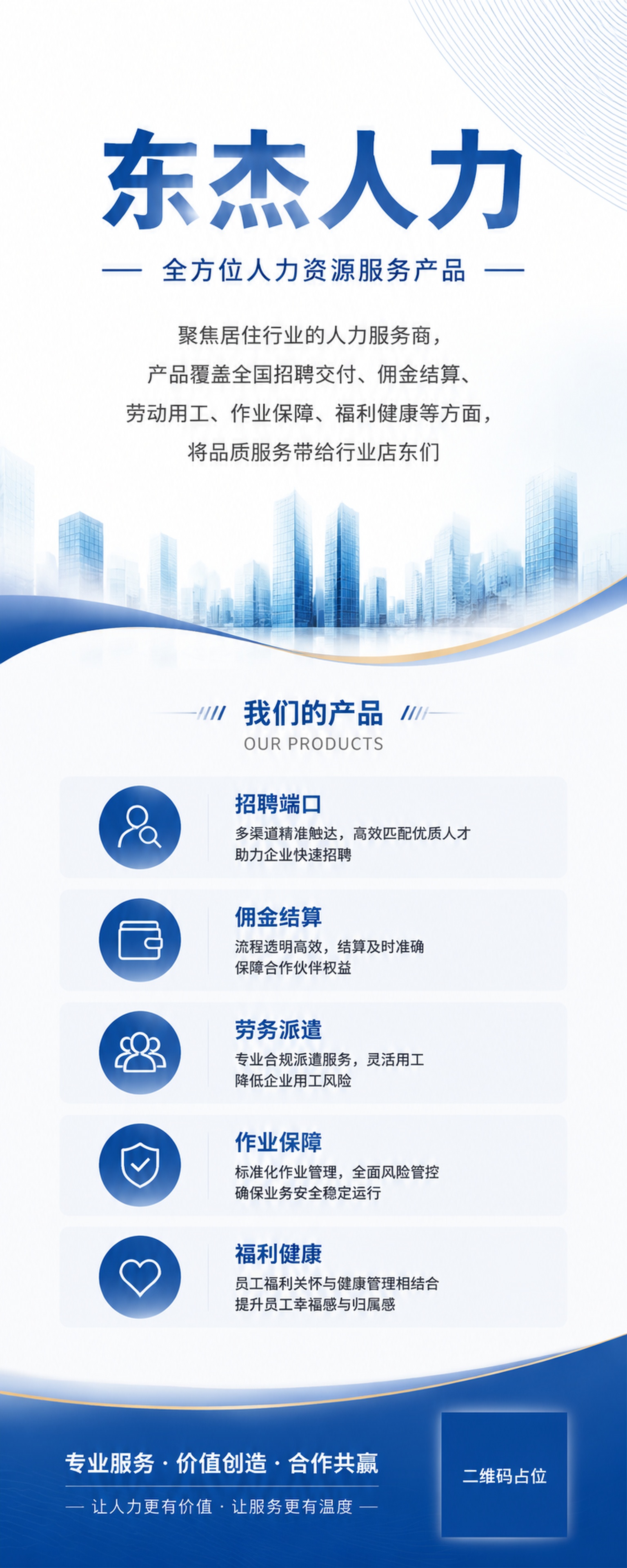 东杰人力

— 全方位人力资源服务产品 —

聚焦居住行业的人力服务商，
产品覆盖全国招聘交付、佣金结算、
劳动用工、作业保障、福利健康等方面，
将品质服务带给行业店东们

我们的产品
OUR PRODUCTS

招聘端口
多渠道精准触达，高效匹配优质人才
助力企业快速招聘

佣金结算
流程透明高效，结算及时准确
保障合作伙伴权益

劳务派遣
专业合规派遣服务，灵活用工
降低企业用工风险

作业保障
标准化作业管理，全面风险管控
确保业务安全稳定运行

福利健康
员工福利关怀与健康管理相结合
提升员工幸福感与归属感

专业服务 · 价值创造 · 合作共赢
— 让人力更有价值 · 让服务更有温度 —

二维码占位